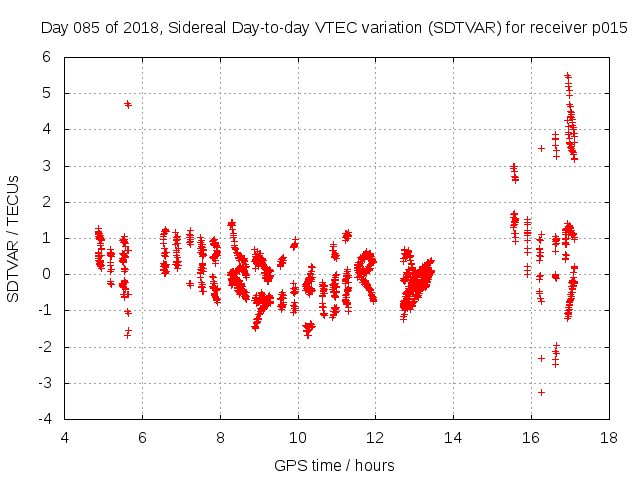 Day 085 of 2018, Sidereal Day-to-day VTEC variation (SDTVAR) for receiver p015

SDTVAR / TECUs

6
5
4
3
2
1
0
-1
-2
-3
-4

4
6
8
10
12
14
16
18

GPS time / hours